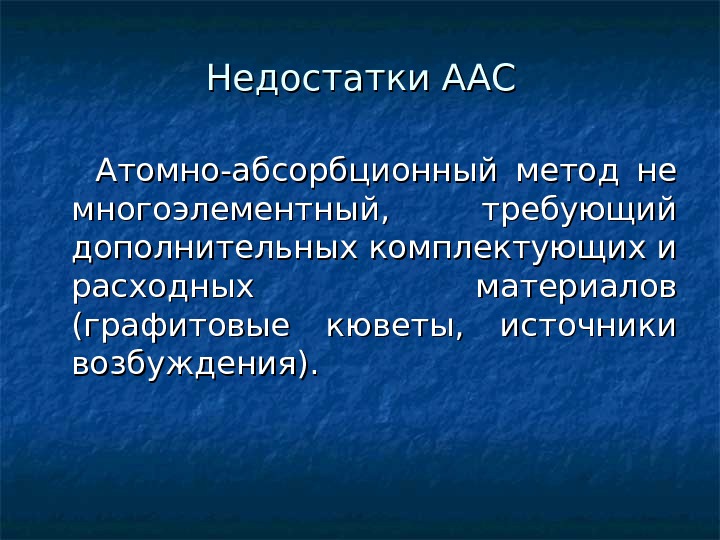 Недостатки ААС

Атомно-абсорбционный метод не многоэлементный, требующий дополнительных комплектующих и расходных материалов (графитовые кюветы, источники возбуждения).